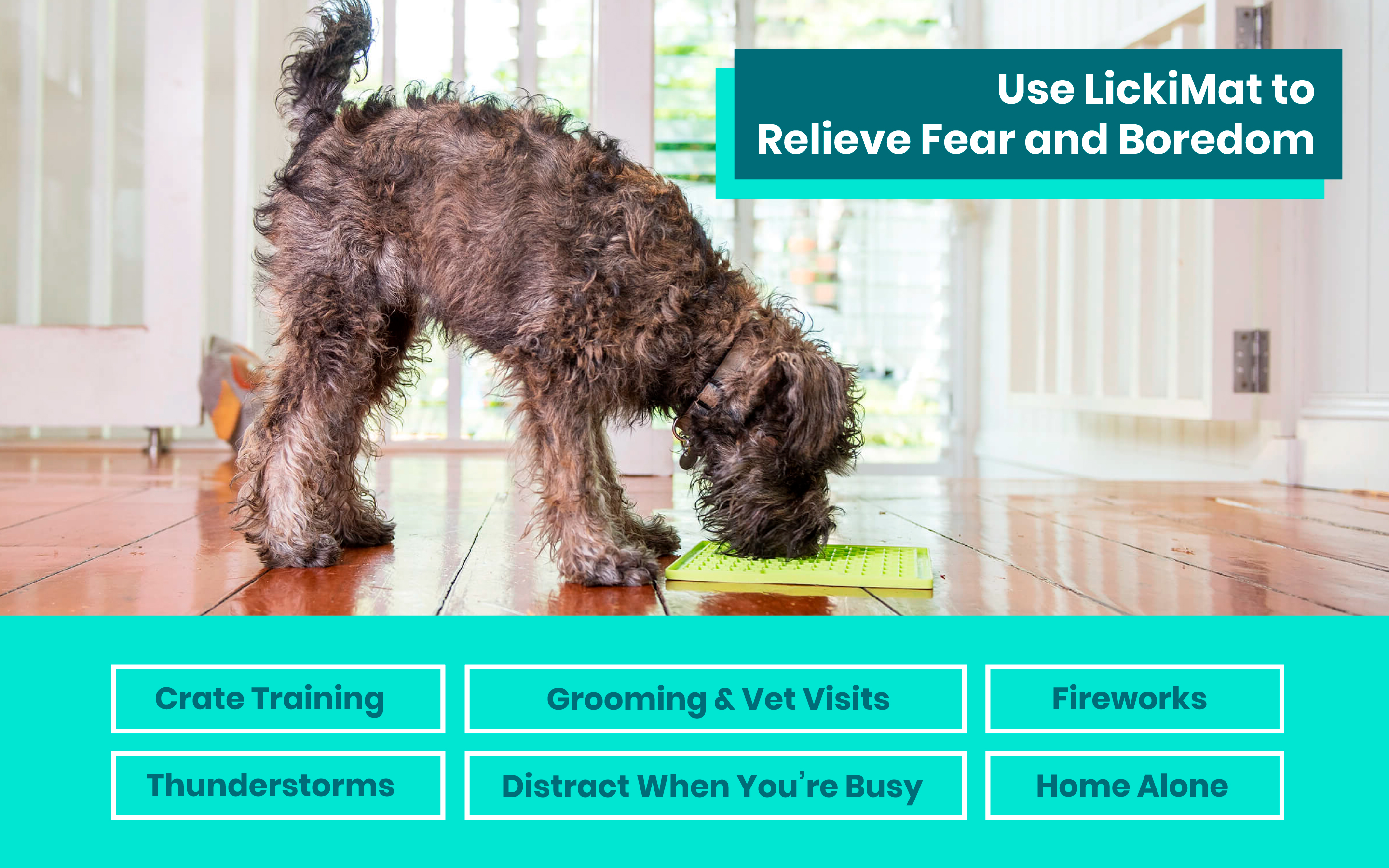 Use LickiMat to Relieve Fear and Boredom

Crate Training

Grooming & Vet Visits

Fireworks

Thunderstorms

Distract When You're Busy

Home Alone